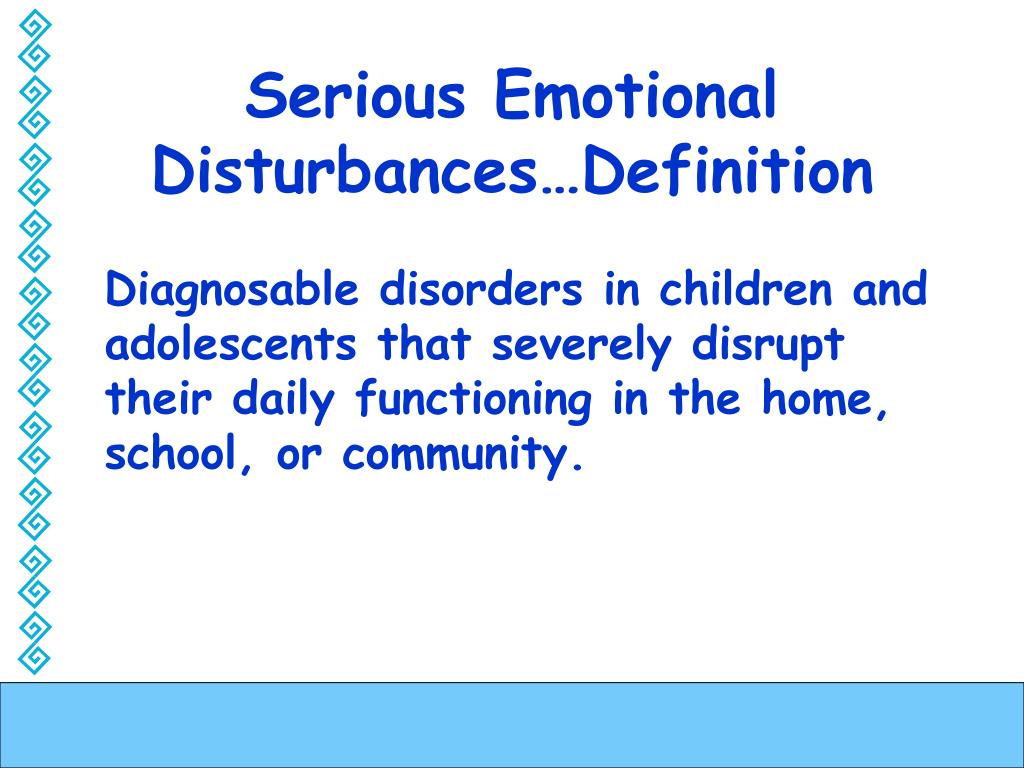 Serious Emotional Disturbances…Definition

Diagnosable disorders in children and adolescents that severely disrupt their daily functioning in the home, school, or community.